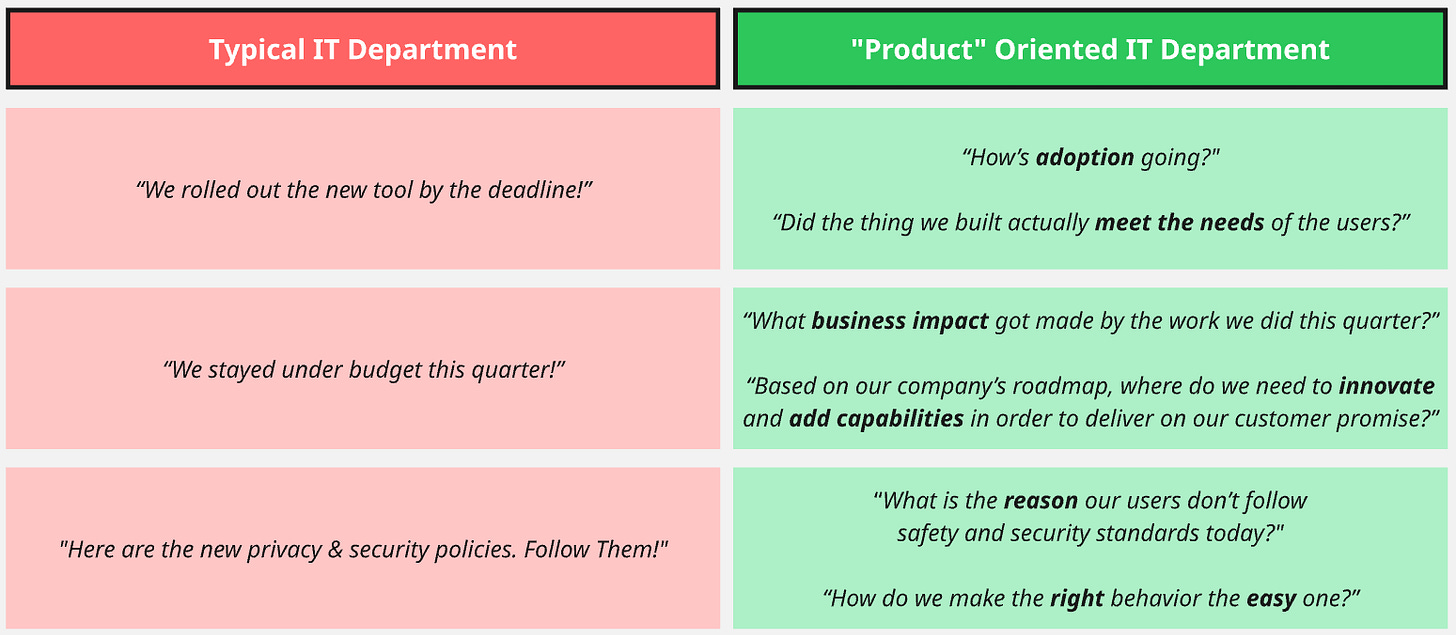 | Typical IT Department | "Product" Oriented IT Department |
|---|---|
| “We rolled out the new tool by the deadline!” | “How’s adoption going?" “Did the thing we built actually meet the needs of the users?” |
| “We stayed under budget this quarter!” | “What business impact got made by the work we did this quarter?” “Based on our company’s roadmap, where do we need to innovate and add capabilities in order to deliver on our customer promise?” |
| "Here are the new privacy & security policies. Follow Them!" | “What is the reason our users don’t follow safety and security standards today?" “How do we make the right behavior the easy one?” |